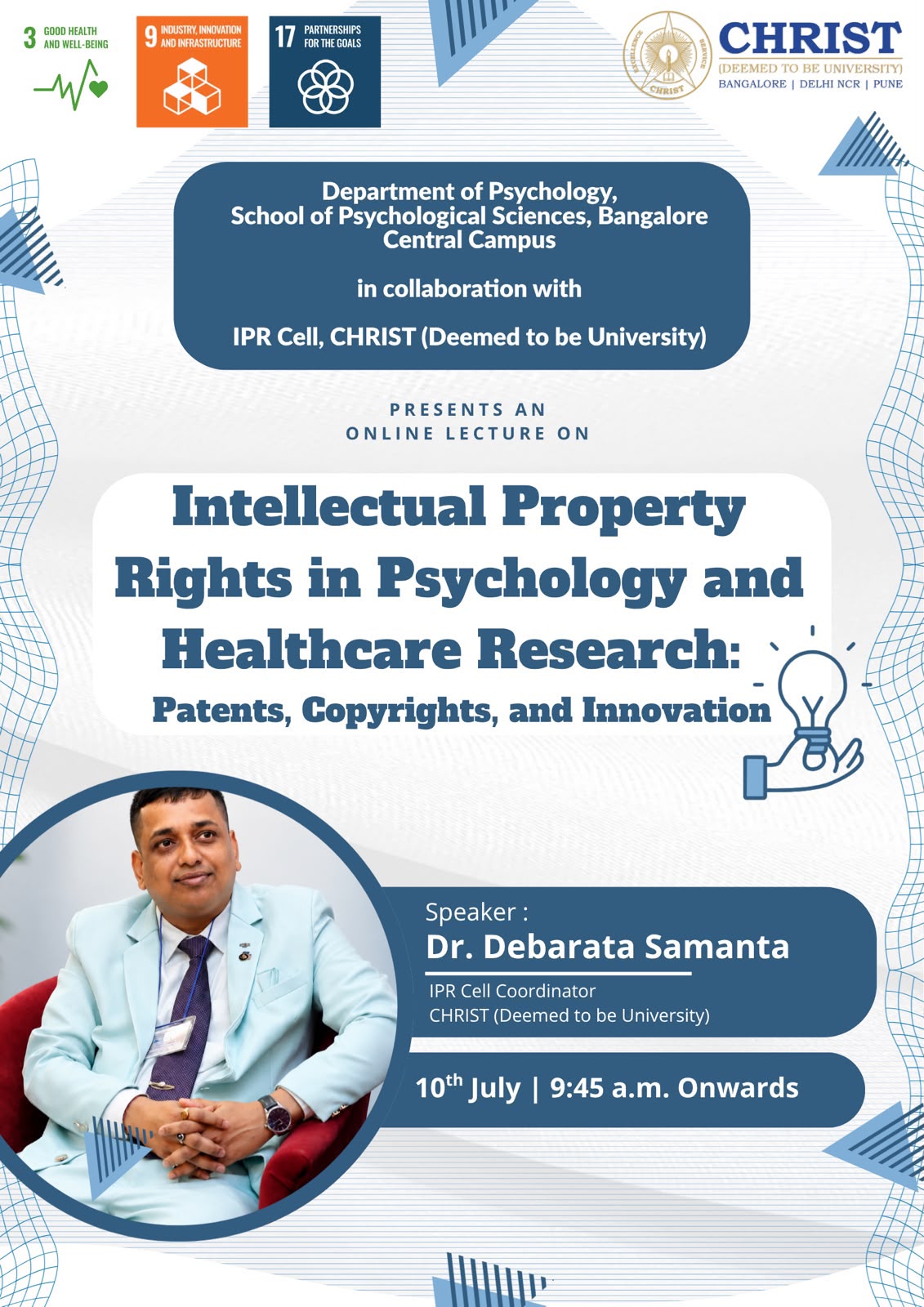 3 GOOD HEALTH AND WELL-BEING

9 INDUSTRY, INNOVATION AND INFRASTRUCTURE

17 PARTNERSHIPS FOR THE GOALS

EXCELLENCE SERVICE CHRIST

CHRIST
(DEEMED TO BE UNIVERSITY)
BANGALORE | DELHI NCR | PUNE

Department of Psychology,
School of Psychological Sciences, Bangalore Central Campus

in collaboration with

IPR Cell, CHRIST (Deemed to be University)

PRESENTS AN
ONLINE LECTURE ON

Intellectual Property Rights in Psychology and Healthcare Research:
Patents, Copyrights, and Innovation

Speaker :
Dr. Debarata Samanta
IPR Cell Coordinator
CHRIST (Deemed to be University)

$10^{th}$ July | 9:45 a.m. Onwards